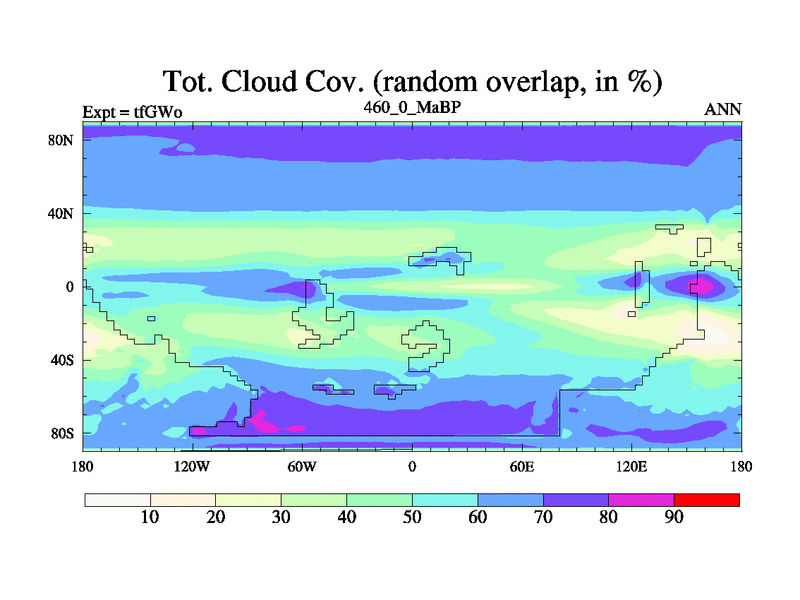 Tot. Cloud Cov. (random overlap, in %)

Expt = tfGWo

460_0_MaBP

ANN

80N

40N

0

40S

80S

180

120W

60W

0

60E

120E

180

10

20

30

40

50

60

70

80

90